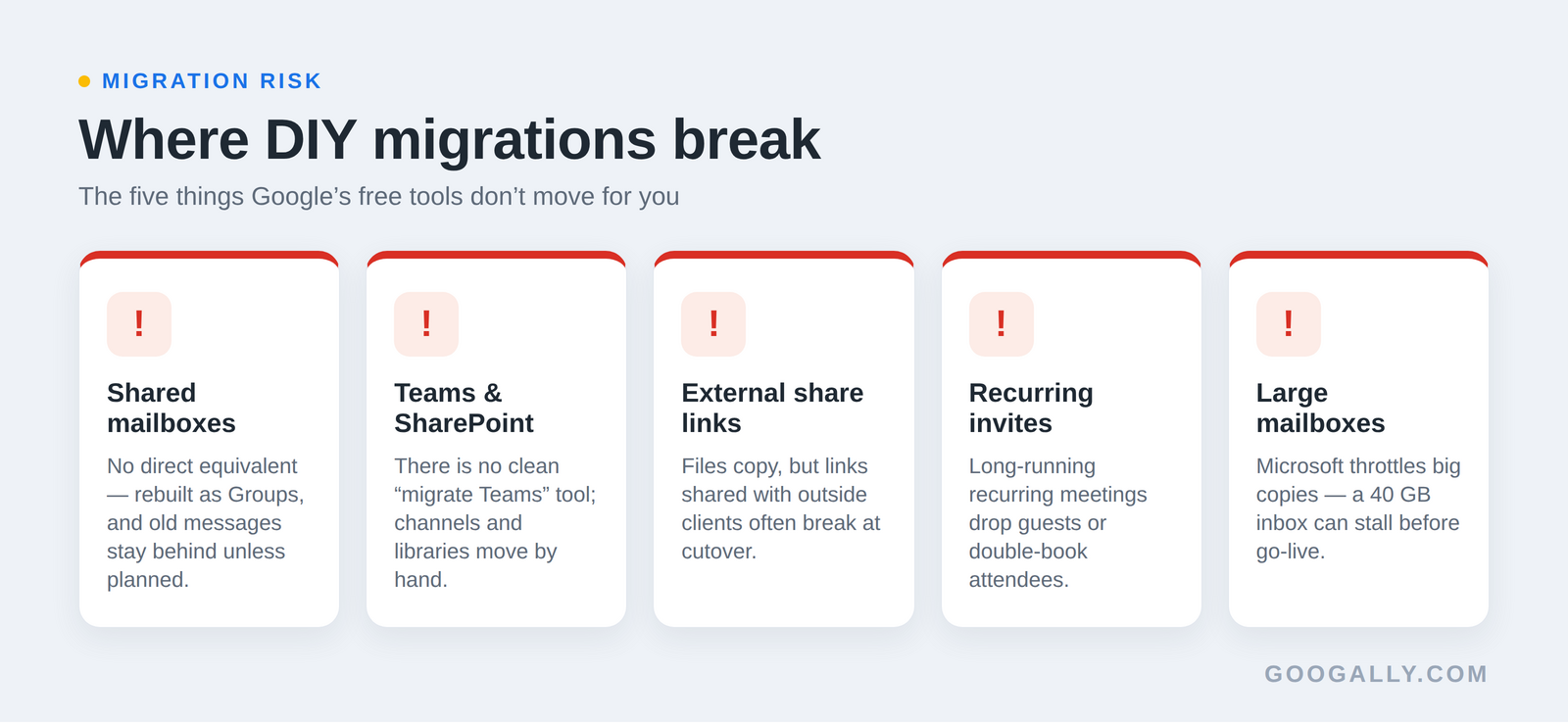 MIGRATION RISK

Where DIY migrations break

The five things Google’s free tools don’t move for you

!

Shared mailboxes

No direct equivalent — rebuilt as Groups, and old messages stay behind unless planned.

!

Teams & SharePoint

There is no clean “migrate Teams” tool; channels and libraries move by hand.

!

External share links

Files copy, but links shared with outside clients often break at cutover.

!

Recurring invites

Long-running recurring meetings drop guests or double-book attendees.

!

Large mailboxes

Microsoft throttles big copies — a 40 GB inbox can stall before go-live.

GOOGALLY.COM